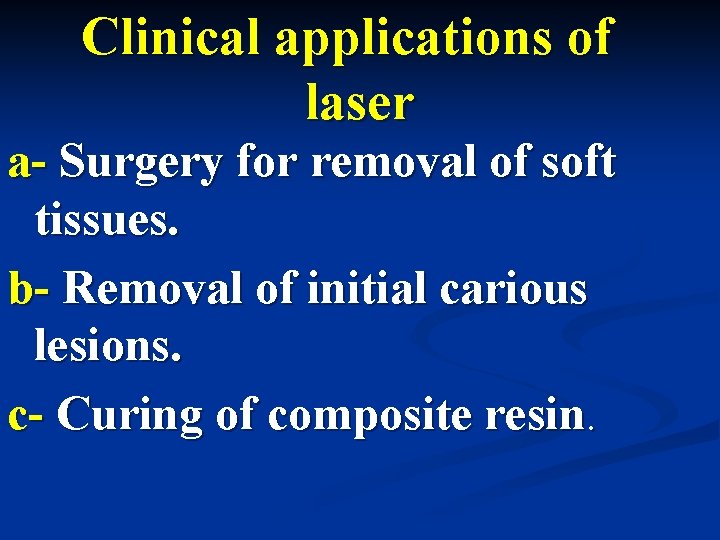 Clinical applications of laser

a- Surgery for removal of soft tissues.

b- Removal of initial carious lesions.

c- Curing of composite resin.